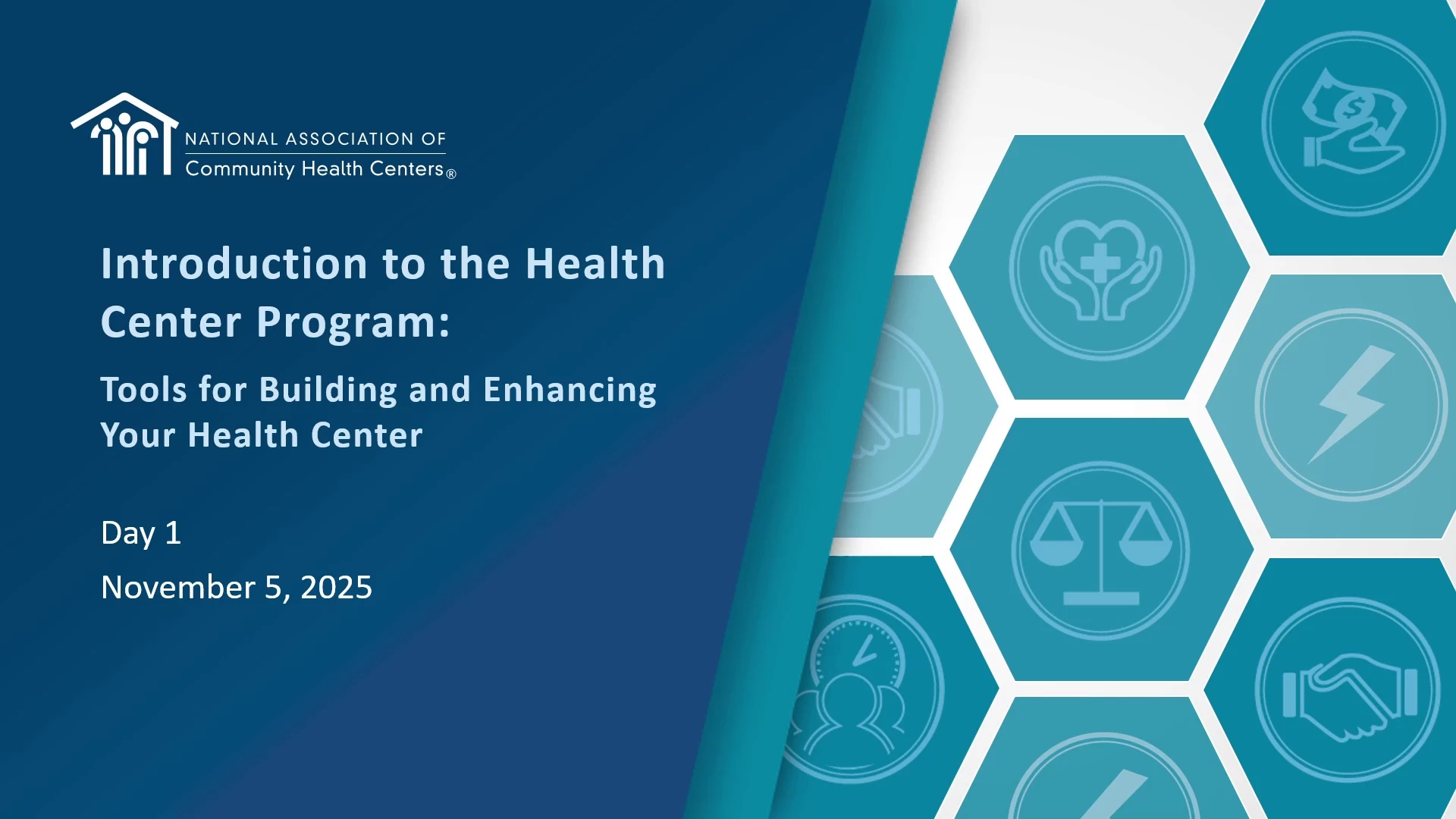 NATIONAL ASSOCIATION OF
Community Health Centers®

Introduction to the Health Center Program:

Tools for Building and Enhancing Your Health Center

Day 1

November 5, 2025